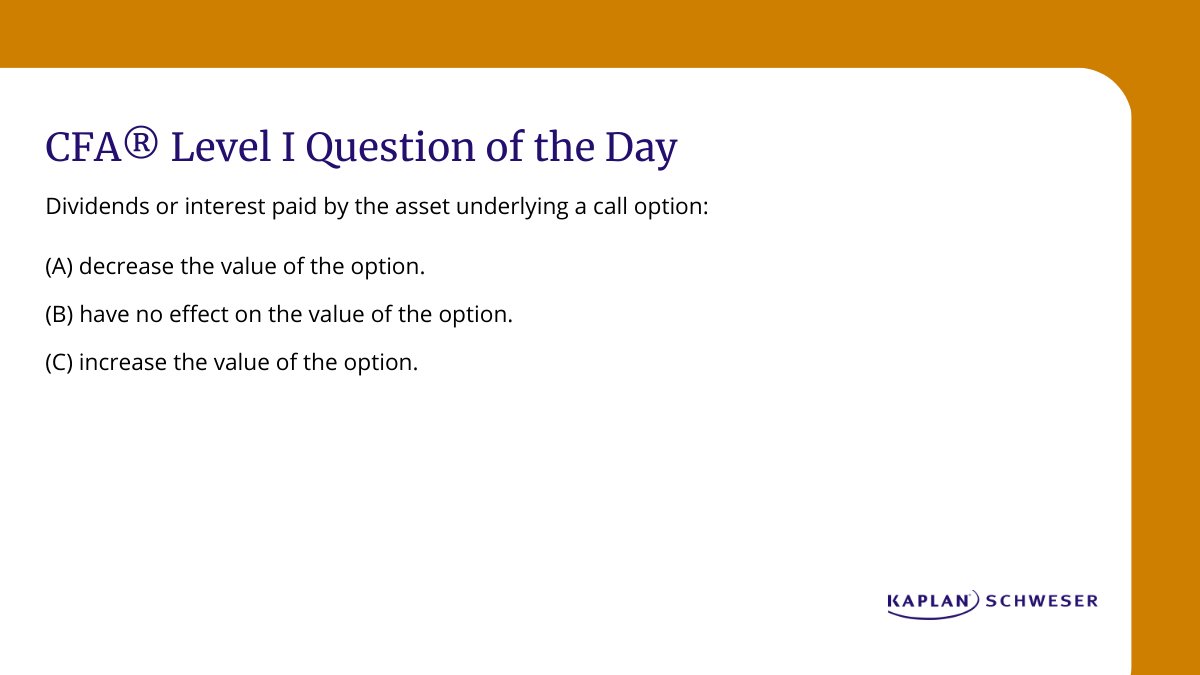 CFA® Level I Question of the Day

Dividends or interest paid by the asset underlying a call option:

(A) decrease the value of the option.

(B) have no effect on the value of the option.

(C) increase the value of the option.

KAPLAN SCHWESER